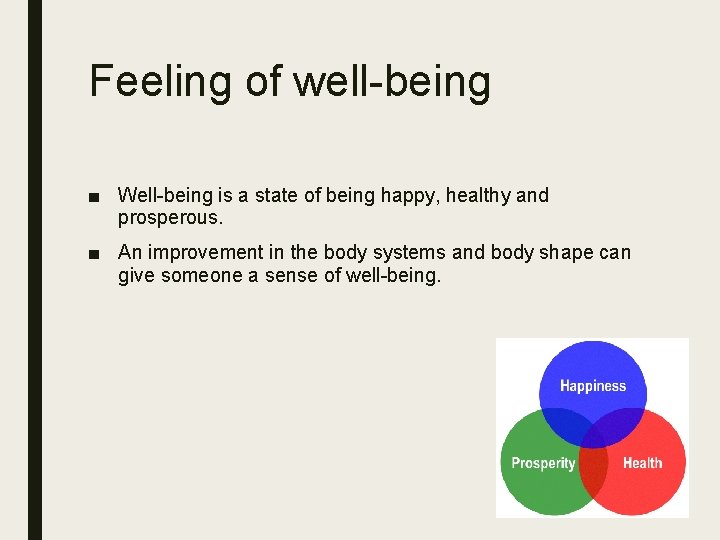 Feeling of well-being

■ Well-being is a state of being happy, healthy and prosperous.

■ An improvement in the body systems and body shape can give someone a sense of well-being.

Happiness

Prosperity

Health